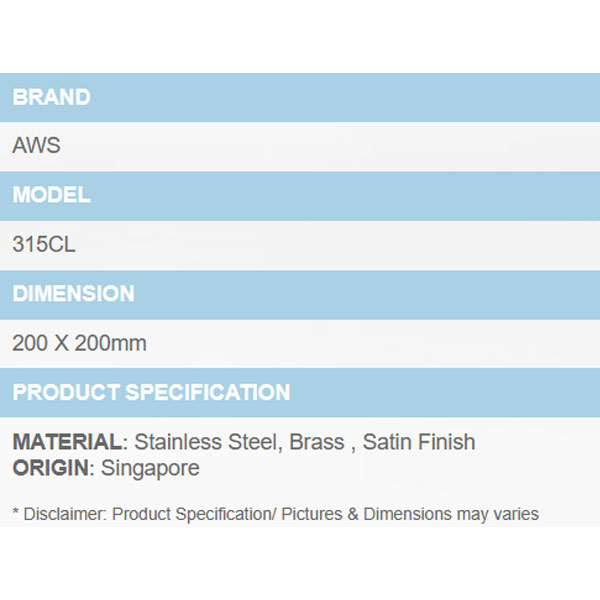 BRAND

AWS

MODEL

315CL

DIMENSION

200 X 200mm

PRODUCT SPECIFICATION

MATERIAL: Stainless Steel, Brass , Satin Finish
ORIGIN: Singapore

* Disclaimer: Product Specification/ Pictures & Dimensions may varies